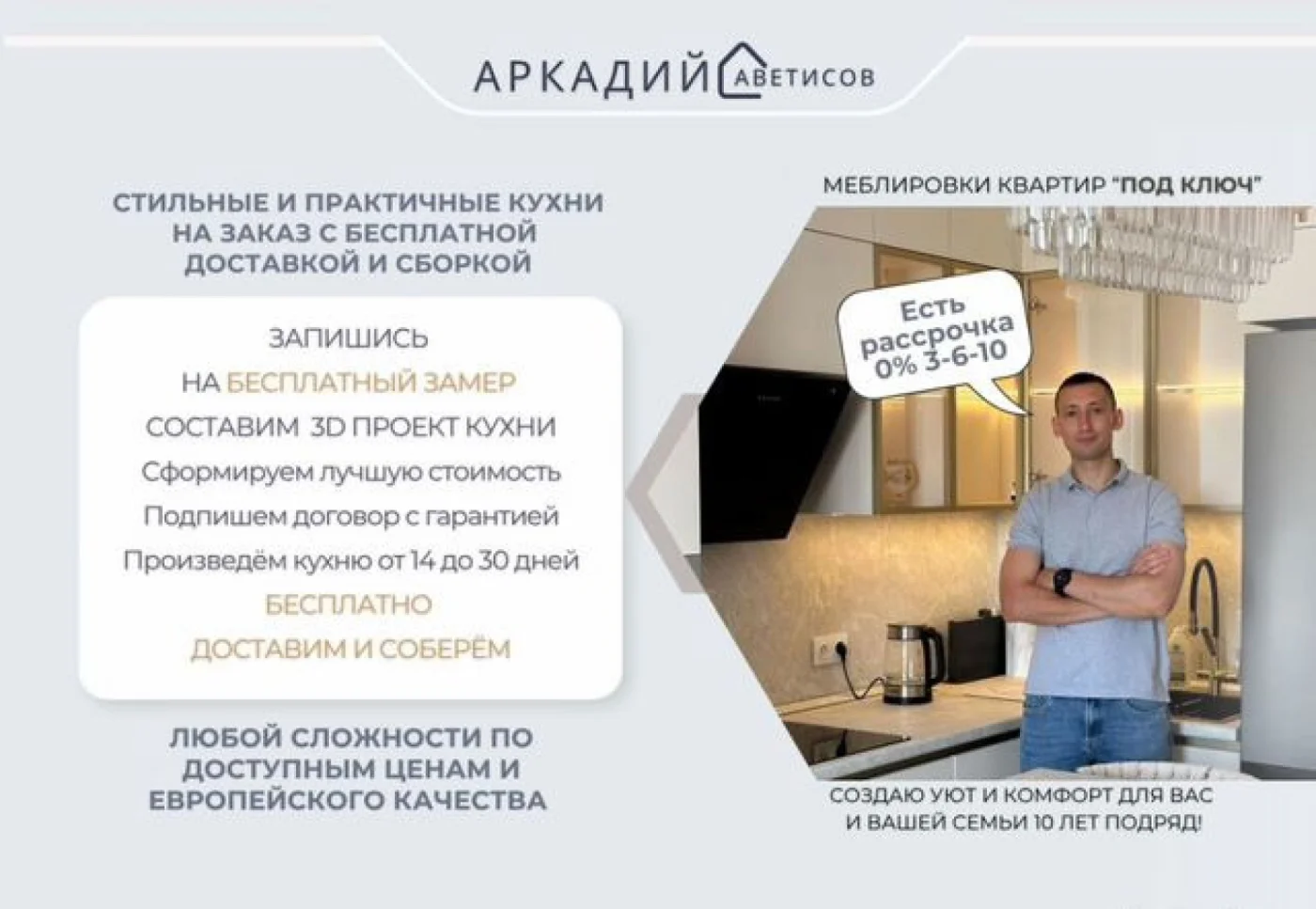 АРКАДИЙ АВЕТИСОВ

СТИЛЬНЫЕ И ПРАКТИЧНЫЕ КУХНИ НА ЗАКАЗ С БЕСПЛАТНОЙ ДОСТАВКОЙ И СБОРКОЙ

ЗАПИШИСЬ
НА БЕСПЛАТНЫЙ ЗАМЕР
СОСТАВИМ 3D ПРОЕКТ КУХНИ
Сформируем лучшую стоимость
Подпишем договор с гарантией
Произведём кухню от 14 до 30 дней
БЕСПЛАТНО
ДОСТАВИМ И СОБЕРЁМ

ЛЮБОЙ СЛОЖНОСТИ ПО ДОСТУПНЫМ ЦЕНАМ И ЕВРОПЕЙСКОГО КАЧЕСТВА

МЕБЛИРОВКИ КВАРТИР "ПОД КЛЮЧ"

Есть рассрочка 0% 3-6-10

СОЗДАЮ УЮТ И КОМФОРТ ДЛЯ ВАС И ВАШЕЙ СЕМЬИ 10 ЛЕТ ПОДРЯД!